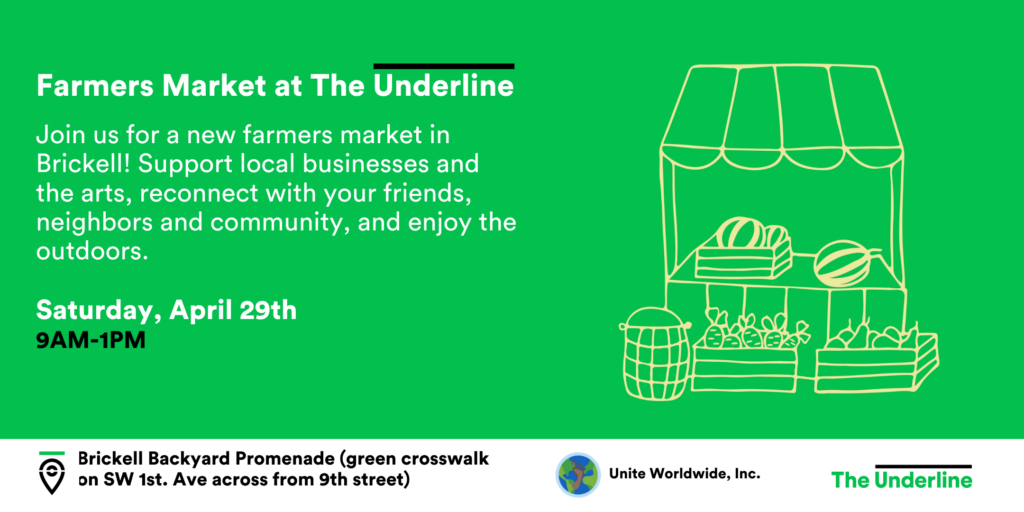 Farmers Market at The Underline

Join us for a new farmers market in Brickell! Support local businesses and the arts, reconnect with your friends, neighbors and community, and enjoy the outdoors.

Saturday, April 29th
9AM-1PM

Brickell Backyard Promenade (green crosswalk on SW 1st. Ave across from 9th street)

Unite Worldwide, Inc.

The Underline